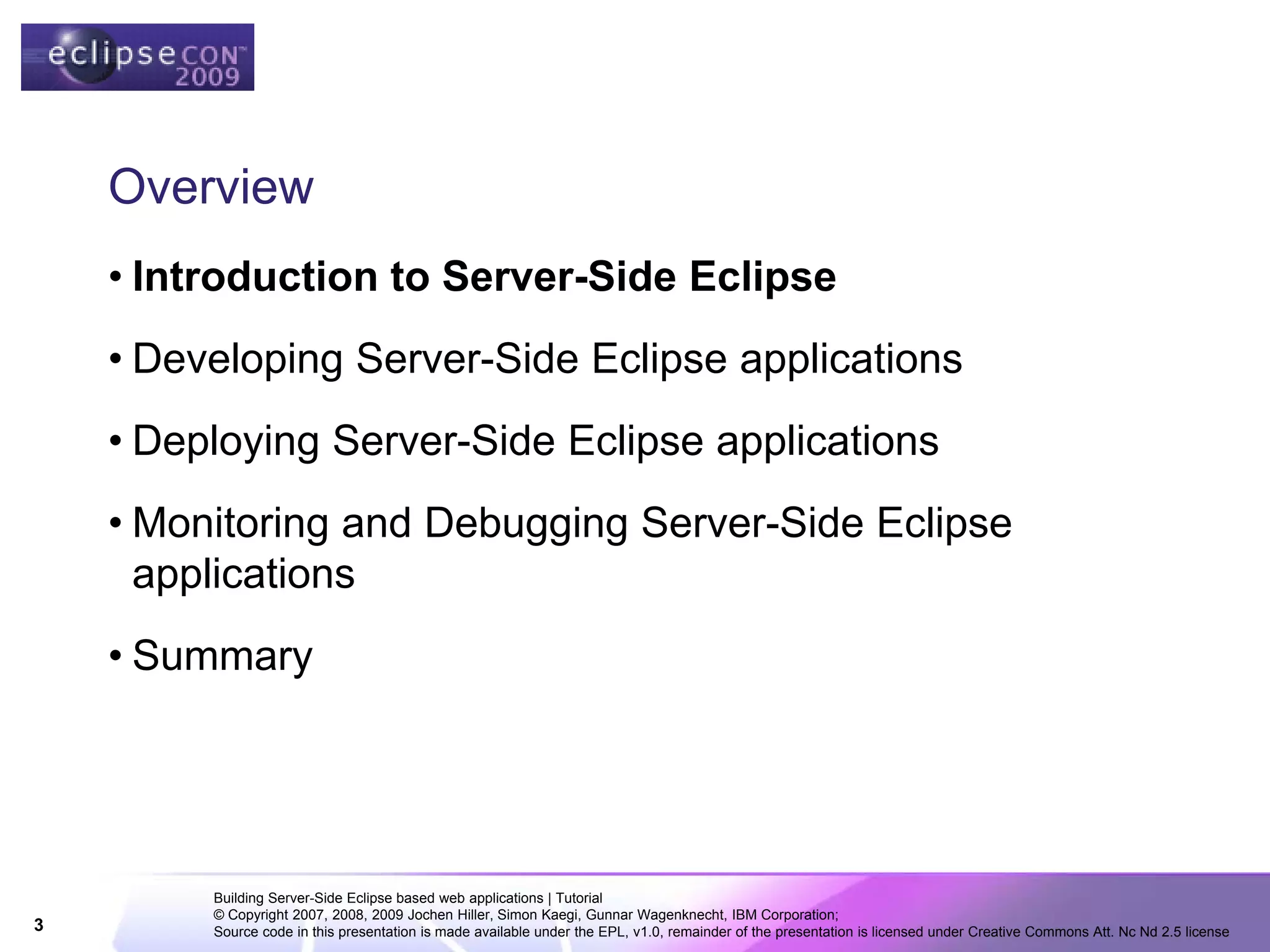 eclipseCON™
2009

Overview

• Introduction to Server-Side Eclipse

• Developing Server-Side Eclipse applications

• Deploying Server-Side Eclipse applications

• Monitoring and Debugging Server-Side Eclipse applications

• Summary

3

Building Server-Side Eclipse based web applications | Tutorial
© Copyright 2007, 2008, 2009 Jochen Hiller, Simon Kaegi, Gunnar Wagenknecht, IBM Corporation;
Source code in this presentation is made available under the EPL, v1.0, remainder of the presentation is licensed under Creative Commons Att. Nc Nd 2.5 license